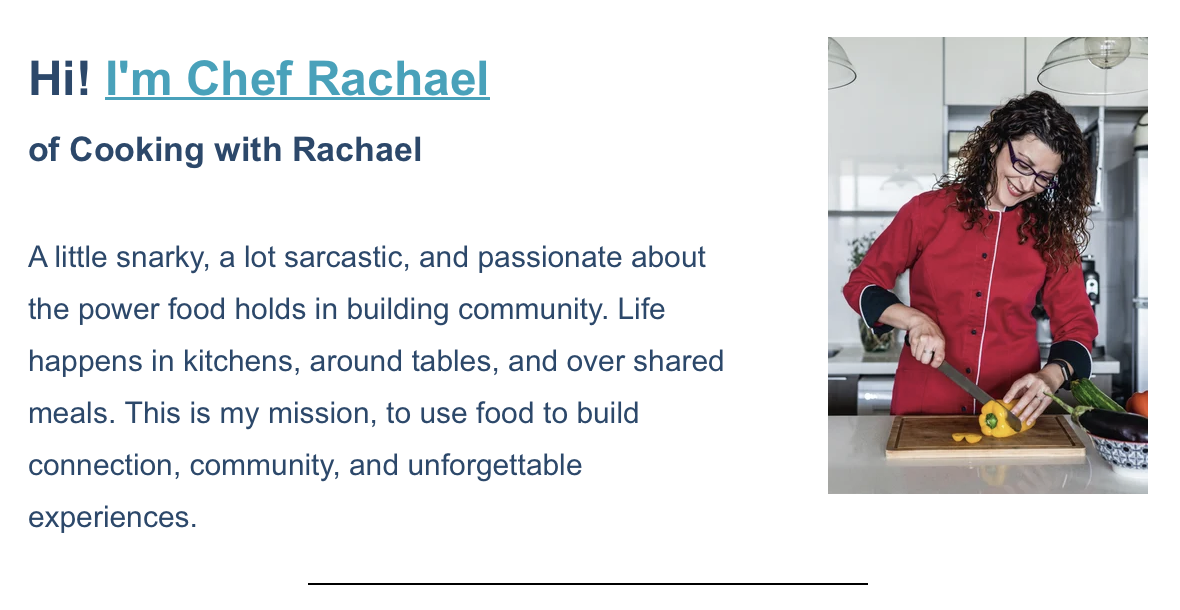 Hi! I'm Chef Rachael

of Cooking with Rachael

A little snarky, a lot sarcastic, and passionate about the power food holds in building community. Life happens in kitchens, around tables, and over shared meals. This is my mission, to use food to build connection, community, and unforgettable experiences.